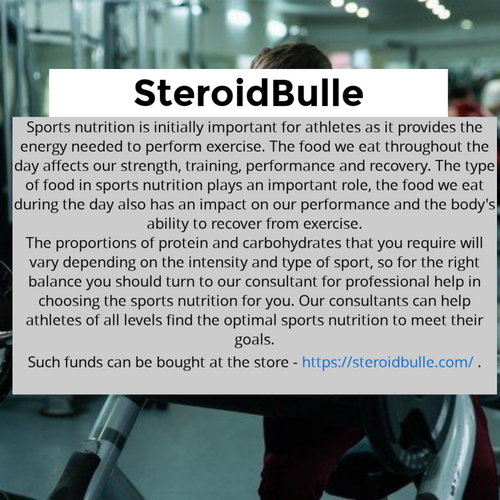 SteroidBulle

Sports nutrition is initially important for athletes as it provides the energy needed to perform exercise. The food we eat throughout the day affects our strength, training, performance and recovery. The type of food in sports nutrition plays an important role, the food we eat during the day also has an impact on our performance and the body's ability to recover from exercise.

The proportions of protein and carbohydrates that you require will vary depending on the intensity and type of sport, so for the right balance you should turn to our consultant for professional help in choosing the sports nutrition for you. Our consultants can help athletes of all levels find the optimal sports nutrition to meet their goals.

Such funds can be bought at the store - https://steroidbulle.com/ .